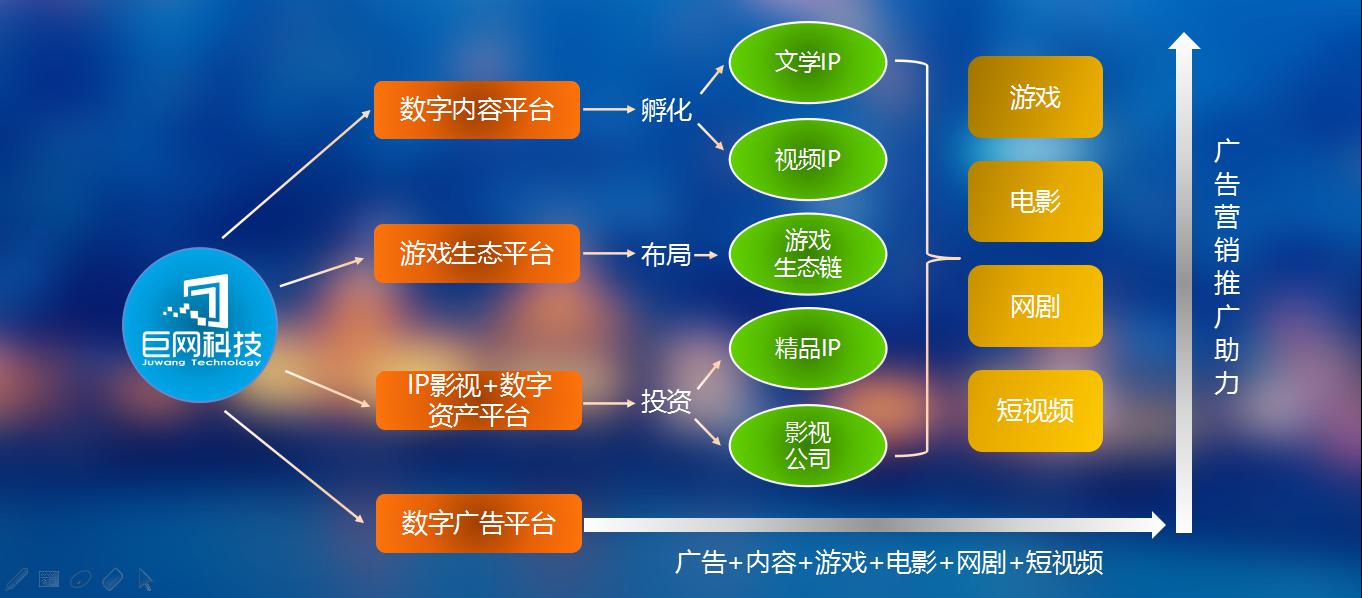 巨网科技
Juwang Technology

数字内容平台
孵化
文学IP
视频IP

游戏生态平台
布局
游戏生态链

IP影视+数字资产平台
投资
精品IP
影视公司

数字广告平台

游戏
电影
网剧
短视频

广告营销推广助力

广告+内容+游戏+电影+网剧+短视频